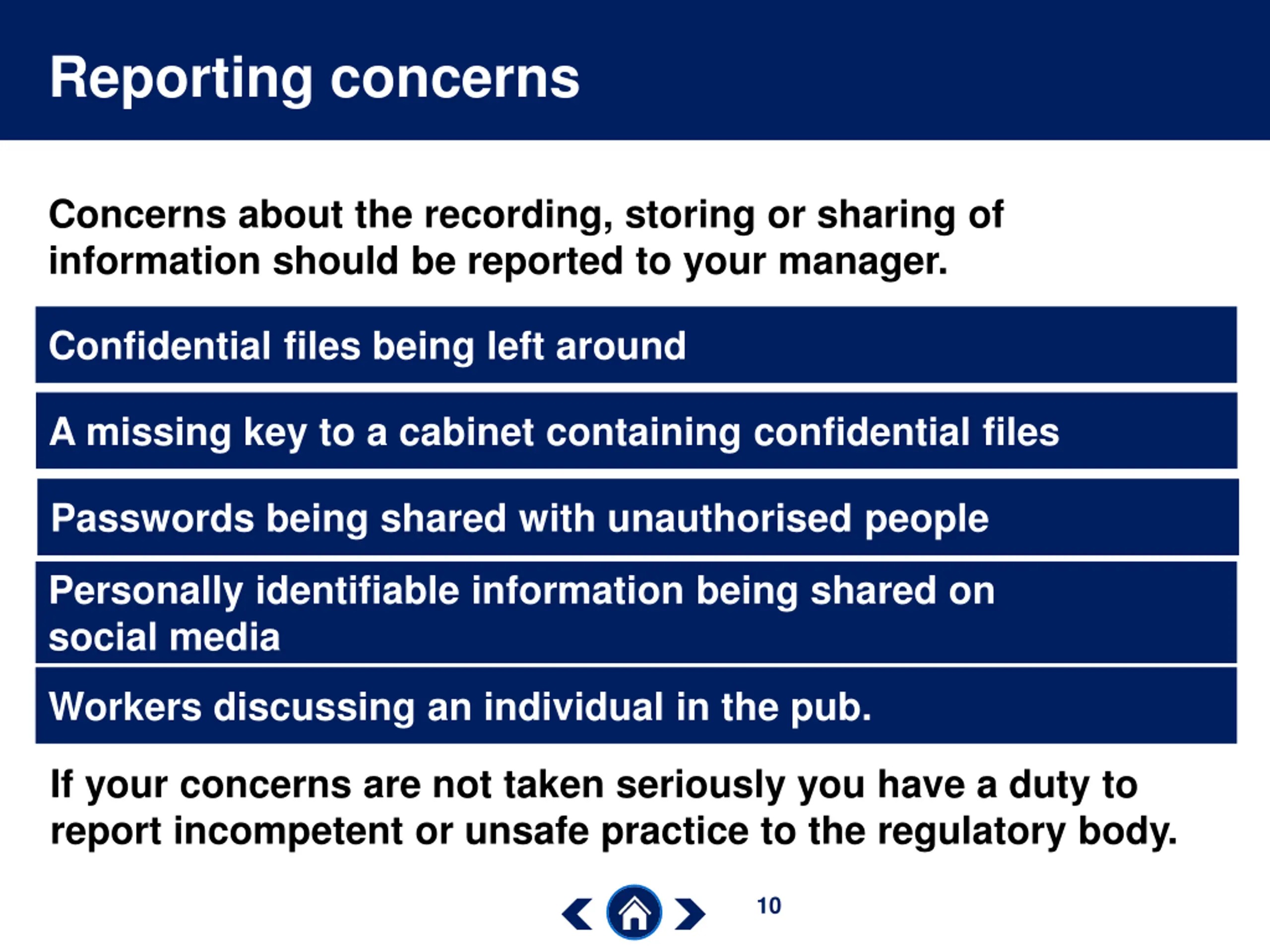 Reporting concerns

Concerns about the recording, storing or sharing of information should be reported to your manager.

Confidential files being left around

A missing key to a cabinet containing confidential files

Passwords being shared with unauthorised people

Personally identifiable information being shared on social media

Workers discussing an individual in the pub.

If your concerns are not taken seriously you have a duty to report incompetent or unsafe practice to the regulatory body.

10